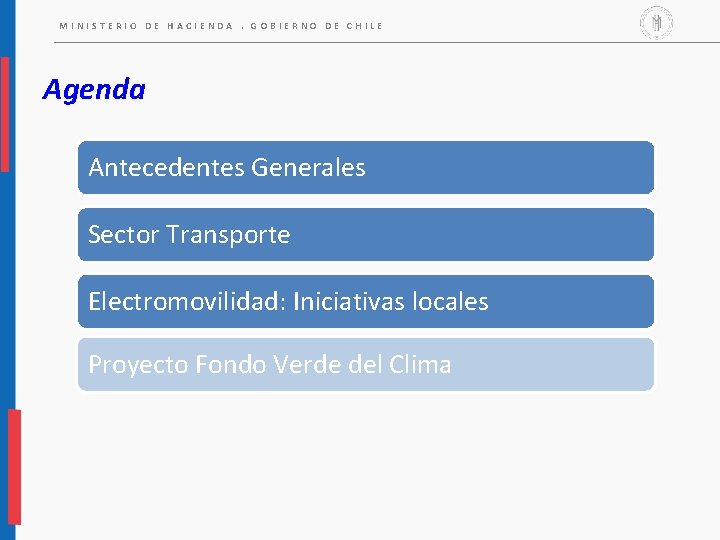 MINISTERIO DE HACIENDA . GOBIERNO DE CHILE

Agenda

Antecedentes Generales

Sector Transporte

Electromovilidad: Iniciativas locales

Proyecto Fondo Verde del Clima